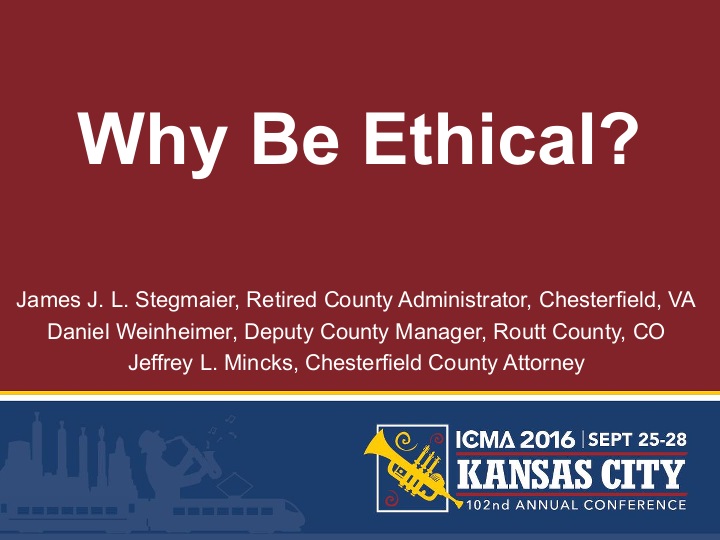 Why Be Ethical?

James J. L. Stegmaier, Retired County Administrator, Chesterfield, VA
Daniel Weinheimer, Deputy County Manager, Routt County, CO
Jeffrey L. Mincks, Chesterfield County Attorney

ICMA 2016 | SEPT 25-28
KANSAS CITY
102nd ANNUAL CONFERENCE